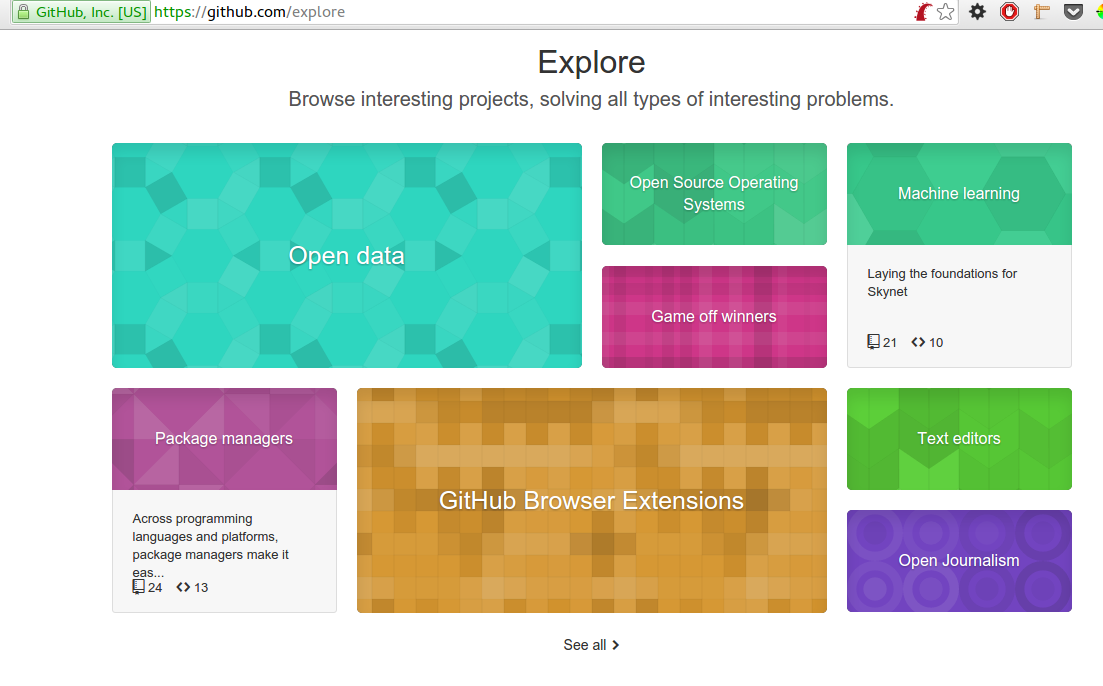 GitHub, Inc. [US] https://github.com/explore

Explore

Browse interesting projects, solving all types of interesting problems.

Open data

Open Source Operating Systems

Game off winners

Machine learning

Laying the foundations for Skynet

21 10

Package managers

Across programming languages and platforms, package managers make it eas...

24 13

GitHub Browser Extensions

Text editors

Open Journalism

See all